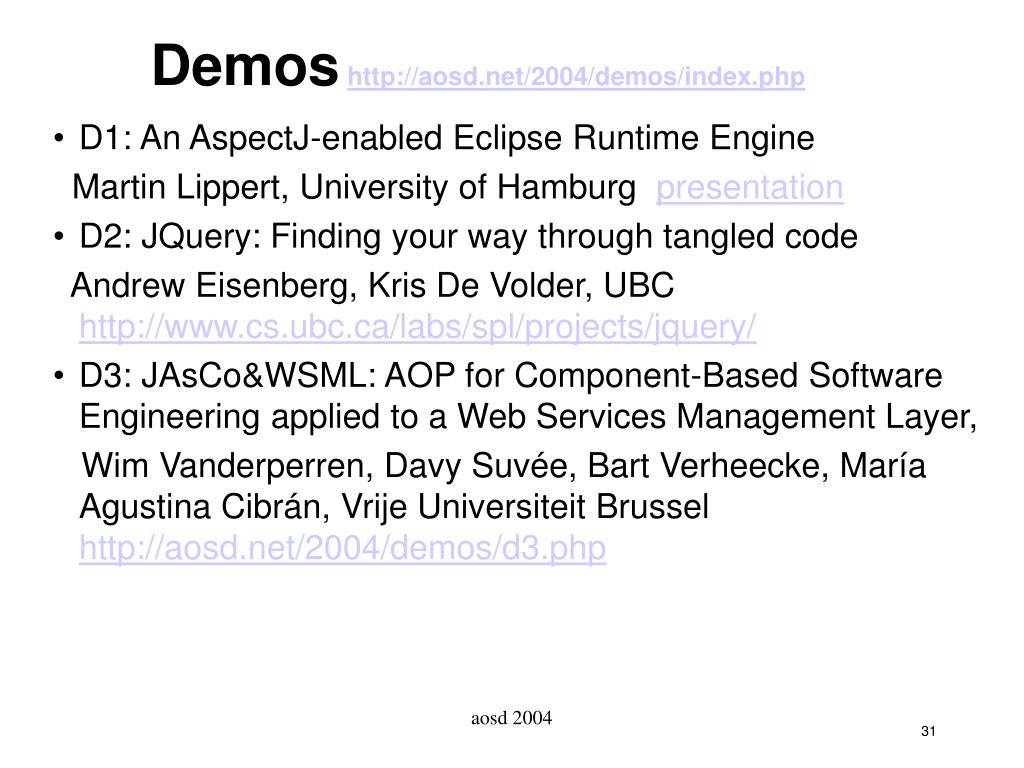 Demos http://aosd.net/2004/demos/index.php

• D1: An AspectJ-enabled Eclipse Runtime Engine

Martin Lippert, University of Hamburg presentation

• D2: JQuery: Finding your way through tangled code

Andrew Eisenberg, Kris De Volder, UBC http://www.cs.ubc.ca/labs/spl/projects/jquery/

• D3: JAsCo&WSML: AOP for Component-Based Software Engineering applied to a Web Services Management Layer,

Wim Vanderperren, Davy Suvée, Bart Verheecke, María Agustina Cibrán, Vrije Universiteit Brussel http://aosd.net/2004/demos/d3.php

aosd 2004

31